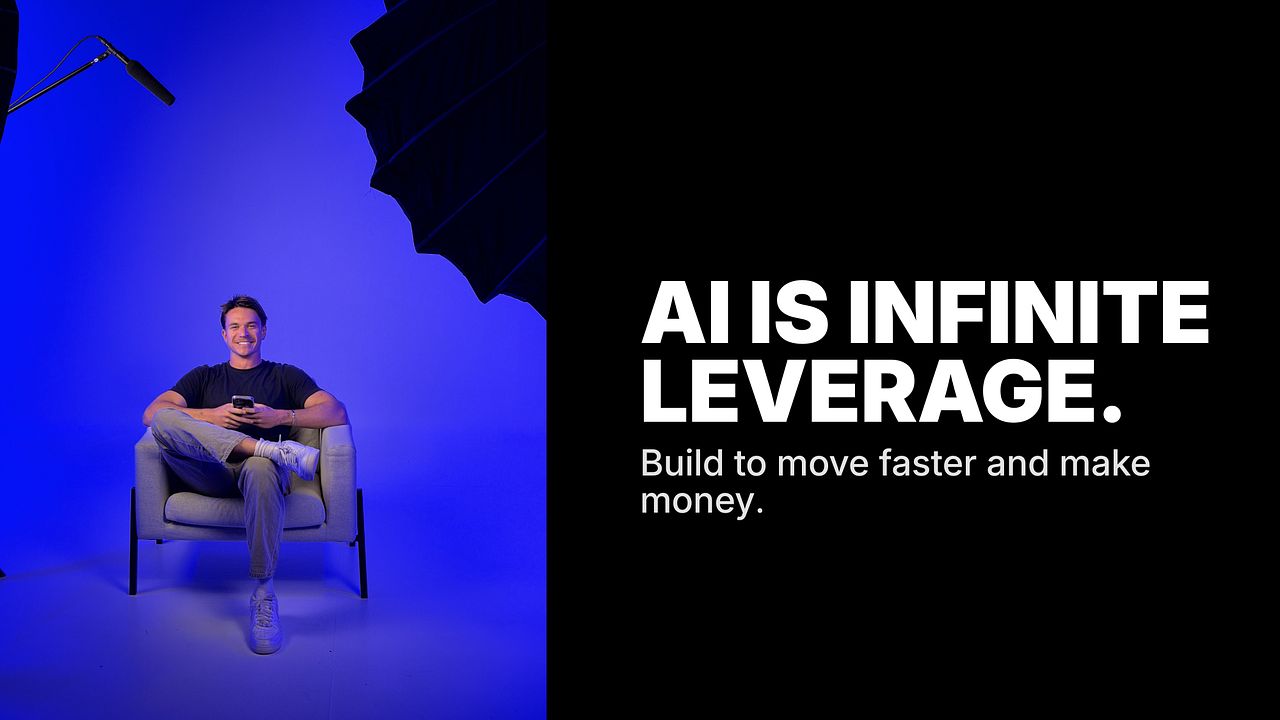 AI IS INFINITE LEVERAGE.

Build to move faster and make money.